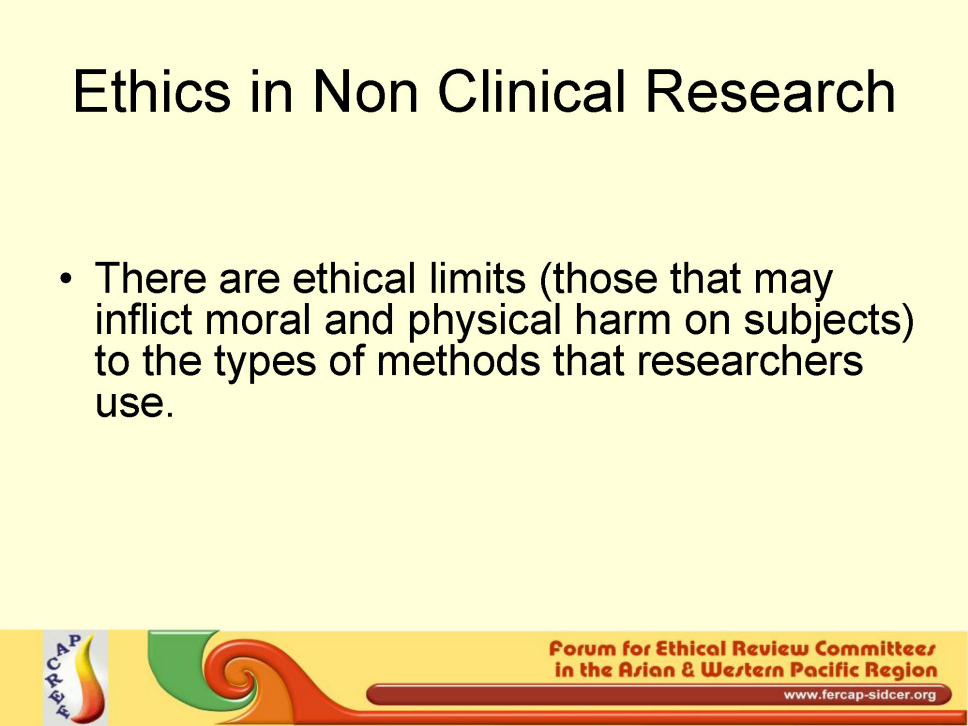 Ethics in Non Clinical Research

• There are ethical limits (those that may inflict moral and physical harm on subjects) to the types of methods that researchers use.

FERCAP

Forum for Ethical Review Committees in the Asian & Western Pacific Region

www.fercap-sidcer.org